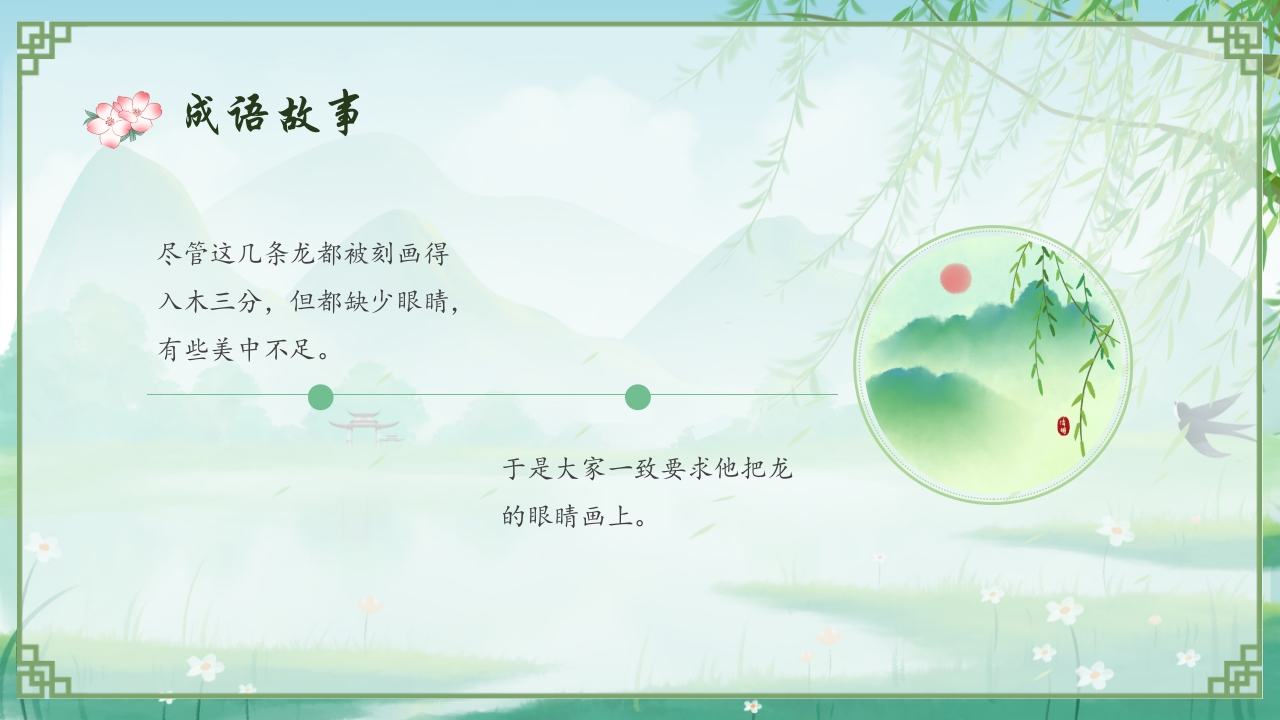 成语故事

尽管这几条龙都被刻画得入木三分，但都缺少眼睛，有些美中不足。

于是大家一致要求他把龙的眼睛画上。